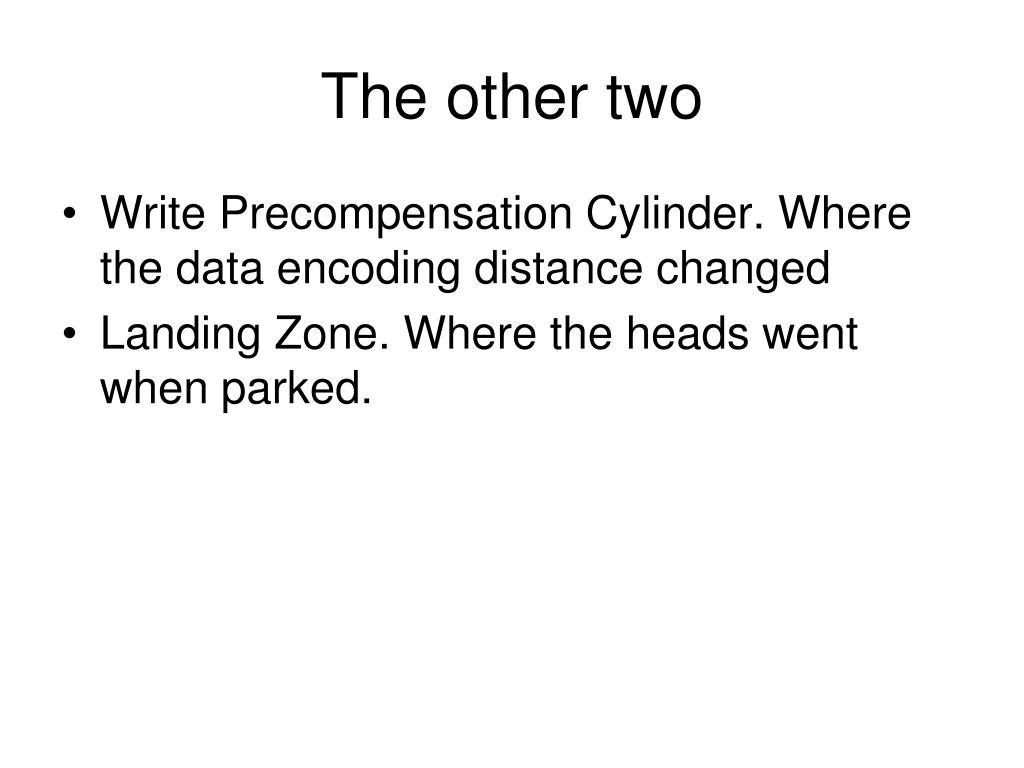 The other two

• Write Precompensation Cylinder. Where the data encoding distance changed
• Landing Zone. Where the heads went when parked.